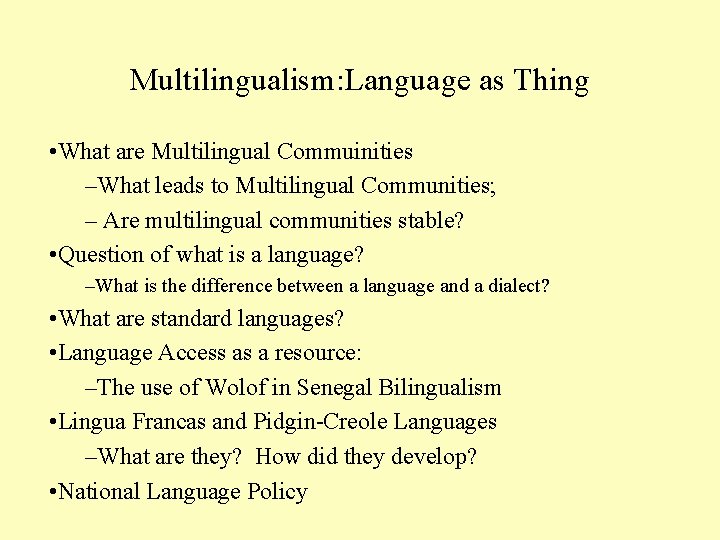 Multilingualism:Language as Thing

•What are Multilingual Commuinities

–What leads to Multilingual Communities;

– Are multilingual communities stable?

•Question of what is a language?

–What is the difference between a language and a dialect?

•What are standard languages?

•Language Access as a resource:

–The use of Wolof in Senegal Bilingualism

•Lingua Francas and Pidgin-Creole Languages

–What are they? How did they develop?

•National Language Policy